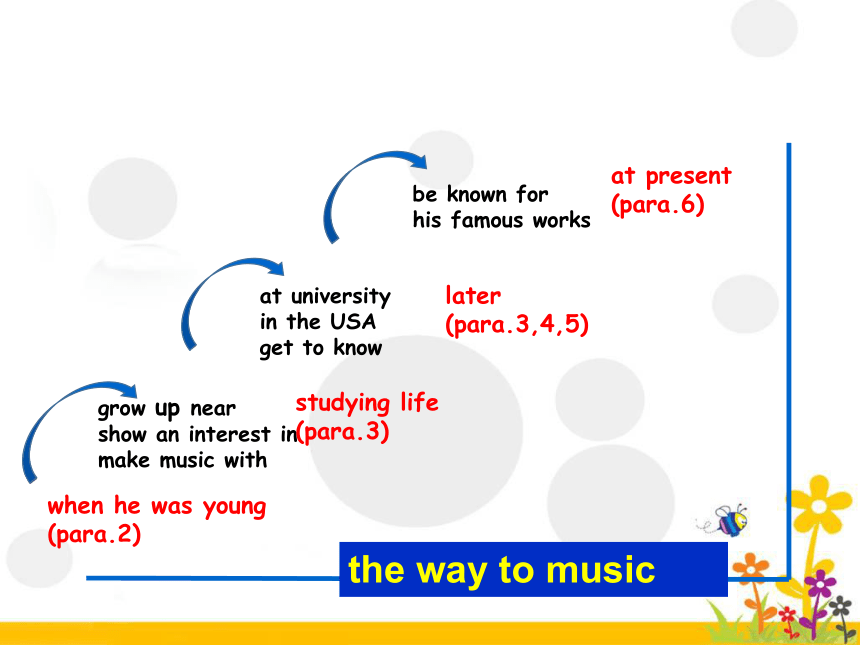 be known for
his famous works

at present
(para.6)

at university
in the USA
get to know

later
(para.3,4,5)

grow up near
show an interest in
make music with

studying life
(para.3)

when he was young
(para.2)

the way to music